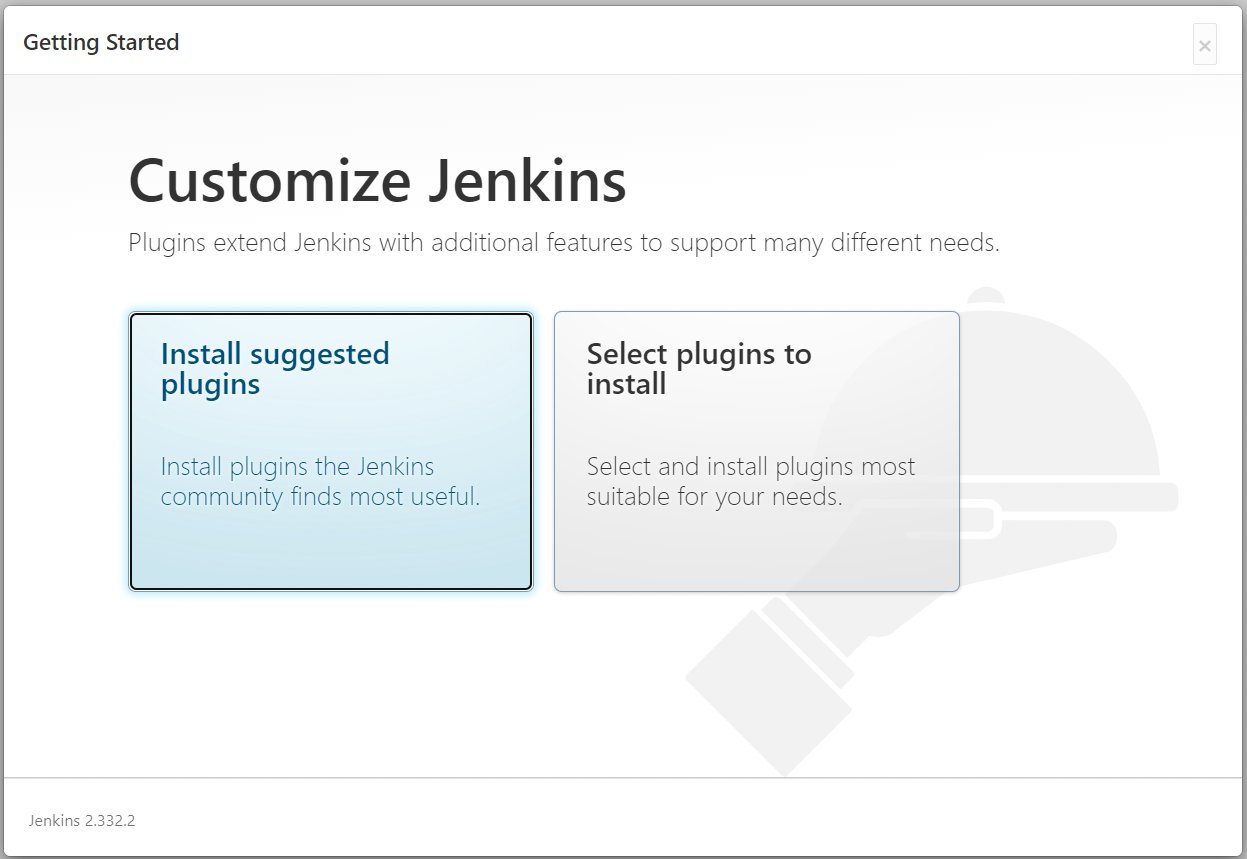 Getting Started

×

Customize Jenkins

Plugins extend Jenkins with additional features to support many different needs.

Install suggested plugins

Install plugins the Jenkins community finds most useful.

Select plugins to install

Select and install plugins most suitable for your needs.

Jenkins 2.332.2